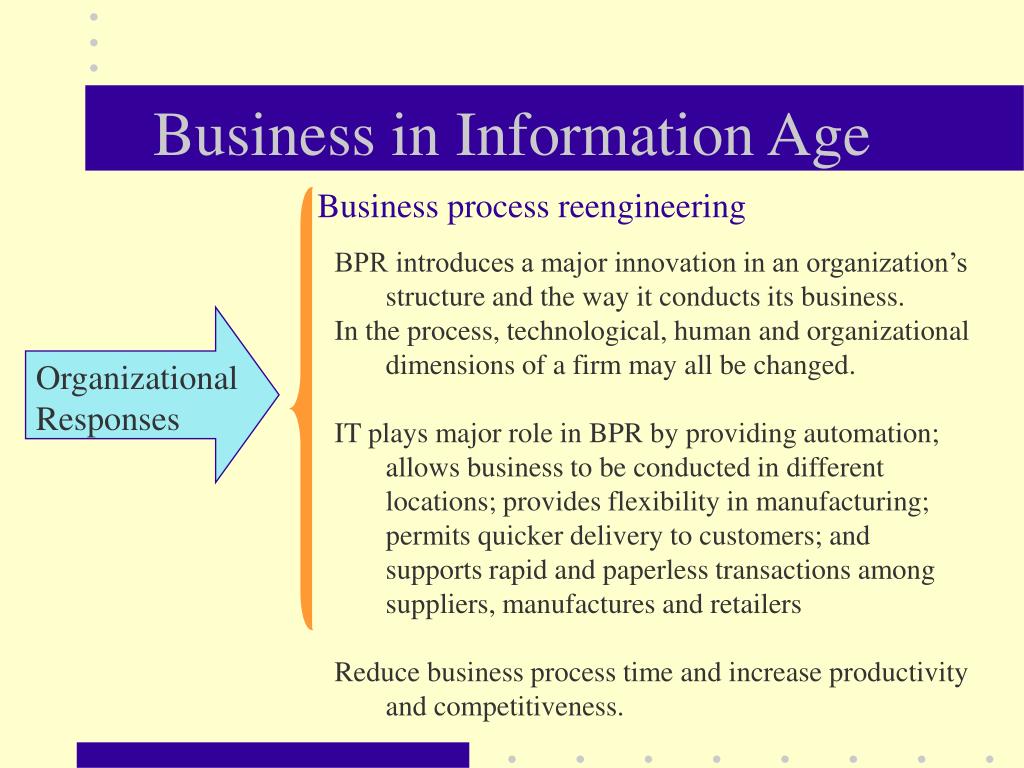 Business in Information Age

Organizational Responses

Business process reengineering

BPR introduces a major innovation in an organization’s structure and the way it conducts its business.

In the process, technological, human and organizational dimensions of a firm may all be changed.

IT plays major role in BPR by providing automation; allows business to be conducted in different locations; provides flexibility in manufacturing; permits quicker delivery to customers; and supports rapid and paperless transactions among suppliers, manufactures and retailers

Reduce business process time and increase productivity and competitiveness.